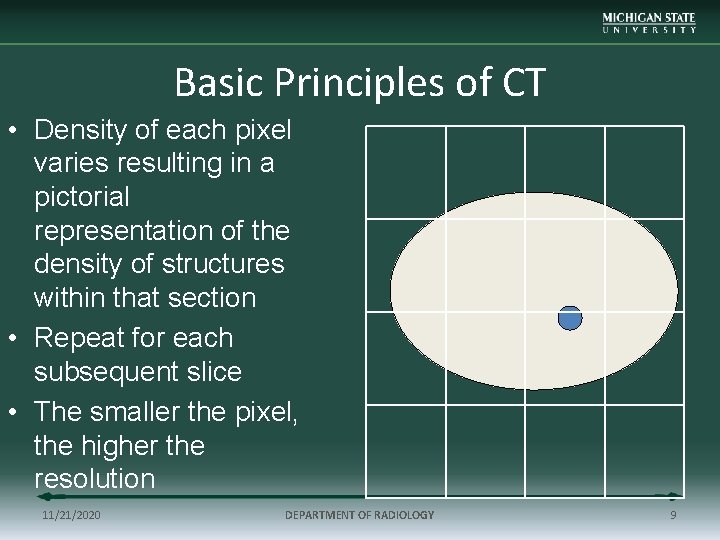 MICHIGAN STATE
UNIVERSITY

Basic Principles of CT

• Density of each pixel varies resulting in a pictorial representation of the density of structures within that section
• Repeat for each subsequent slice
• The smaller the pixel, the higher the resolution

11/21/2020
DEPARTMENT OF RADIOLOGY
9